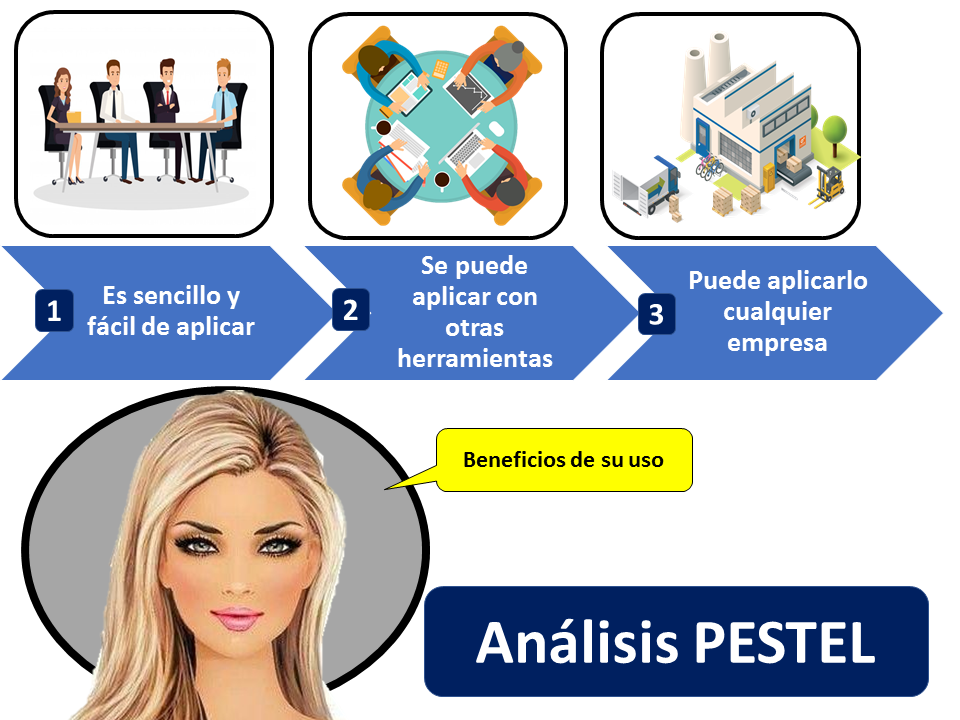 1 Es sencillo y fácil de aplicar

2 Se puede aplicar con otras herramientas

3 Puede aplicarlo cualquier empresa

Beneficios de su uso

Análisis PESTEL